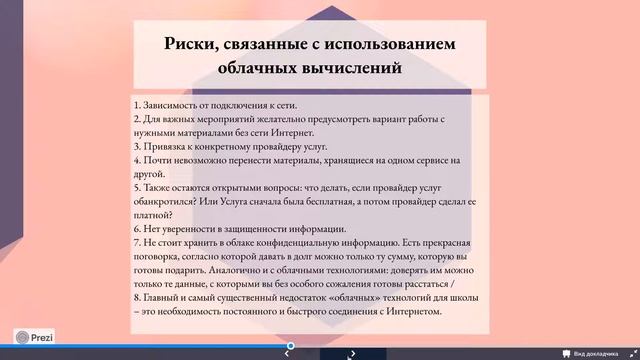 Риски, связанные с использованием облачных вычислений

1. Зависимость от подключения к сети.
2. Для важных мероприятий желательно предусмотреть вариант работы с нужными материалами без сети Интернет.
3. Привязка к конкретному провайдеру услуг.
4. Почти невозможно перенести материалы, хранящиеся на одном сервисе на другой.
5. Также остаются открытыми вопросы: что делать, если провайдер услуг обанкротился? Или Услуга сначала была бесплатная, а потом провайдер сделал ее платной?
6. Нет уверенности в защищенности информации.
7. Не стоит хранить в облаке конфиденциальную информацию. Есть прекрасная поговорка, согласно которой давать в долг можно только ту сумму, которую вы готовы подарить. Аналогично и с облачными технологиями: доверять им можно только те данные, с которыми вы без особого сожаления готовы расстаться /
8. Главный и самый существенный недостаток «облачных» технологий для школы – это необходимость постоянного и быстрого соединения с Интернетом.

Prezi

Вид докладчика